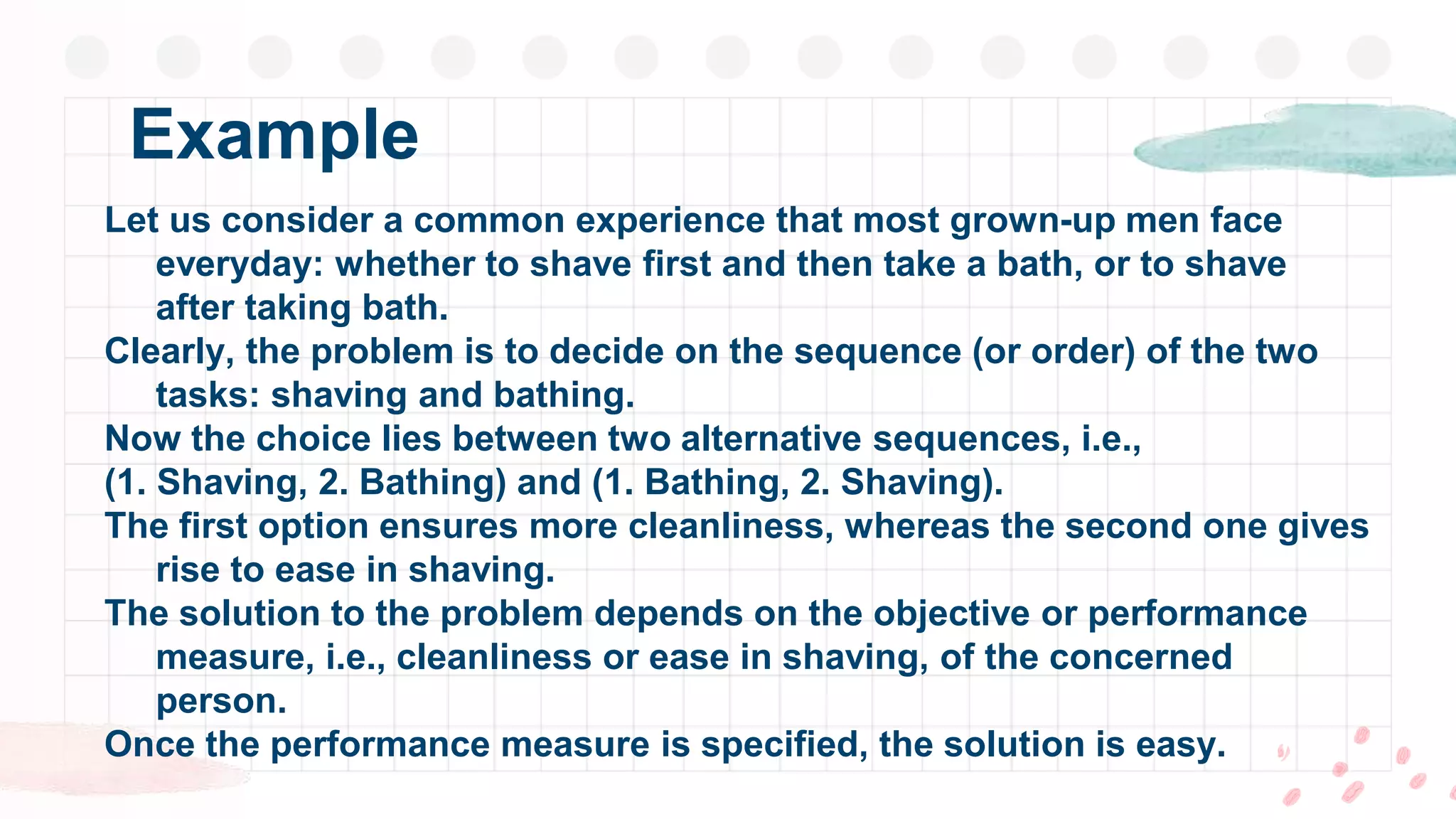 Example

Let us consider a common experience that most grown-up men face everyday: whether to shave first and then take a bath, or to shave after taking bath.

Clearly, the problem is to decide on the sequence (or order) of the two tasks: shaving and bathing.

Now the choice lies between two alternative sequences, i.e.,

(1. Shaving, 2. Bathing) and (1. Bathing, 2. Shaving).

The first option ensures more cleanliness, whereas the second one gives rise to ease in shaving.

The solution to the problem depends on the objective or performance measure, i.e., cleanliness or ease in shaving, of the concerned person.

Once the performance measure is specified, the solution is easy.